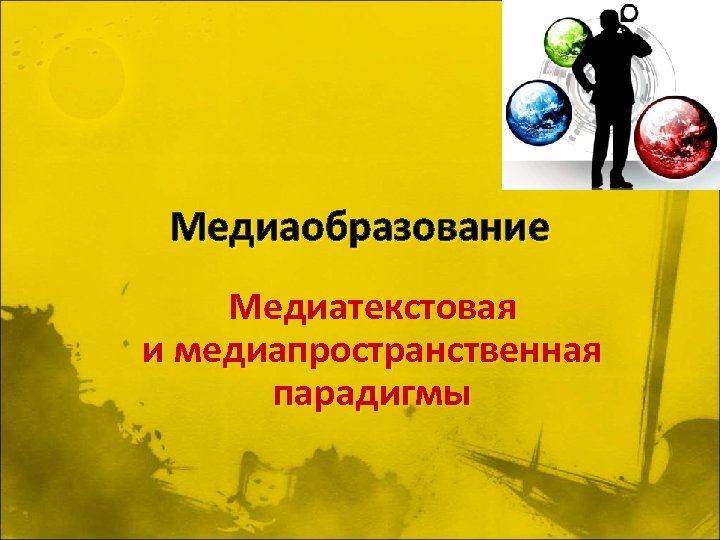 Медиаобразование

Медиатекстовая
и медиапространственная
парадигмы